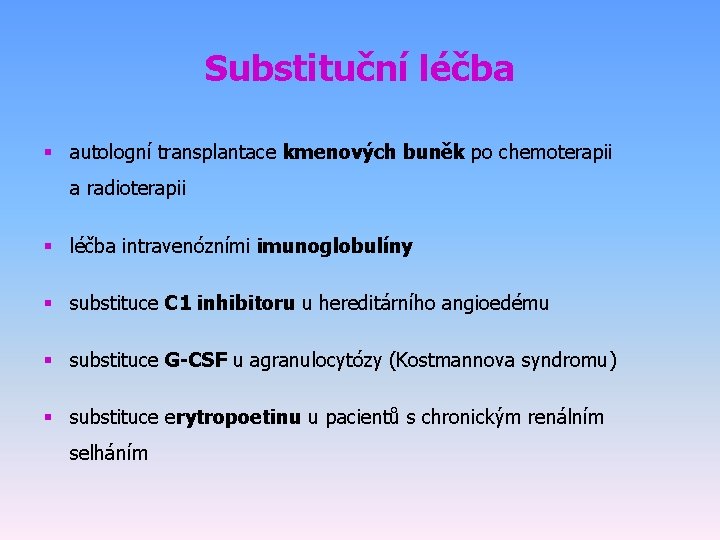 Substituční léčba

- autologní transplantace kmenových buněk po chemoterapii a radioterapii
- léčba intravenózními imunoglobulíny
- substituce C1 inhibitoru u hereditárního angioedému
- substituce G-CSF u agranulocytózy (Kostmannova syndromu)
- substituce erytropoetinu u pacientů s chronickým renálním selháním